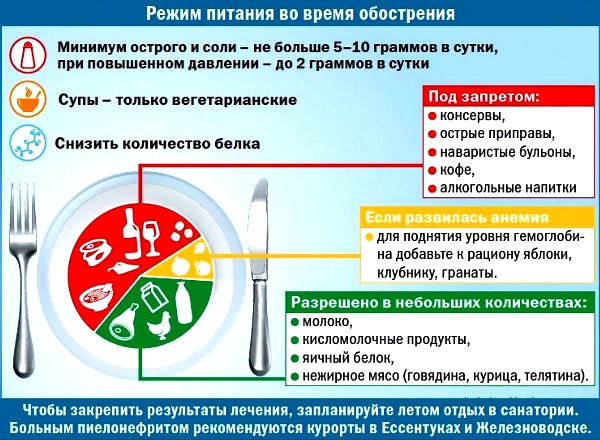 Режим питания во время обострения

Минимум острого и соли – не больше 5–10 граммов в сутки, при повышенном давлении – до 2 граммов в сутки

Супы – только вегетарианские

Снизить количество белка

Под запретом:
● консервы,
● острые приправы,
● наваристые бульоны,
● кофе,
● алкогольные напитки

Если развилась анемия
● для поднятия уровня гемоглобина добавьте к рациону яблоки, клубнику, гранаты.

Разрешено в небольших количествах:
● молоко,
● кисломолочные продукты,
● яичный белок,
● нежирное мясо (говядина, курица, телятина).

Чтобы закрепить результаты лечения, запланируйте летом отдых в санатории. Больным пиелонефритом рекомендуются курорты в Ессентуках и Железноводске.